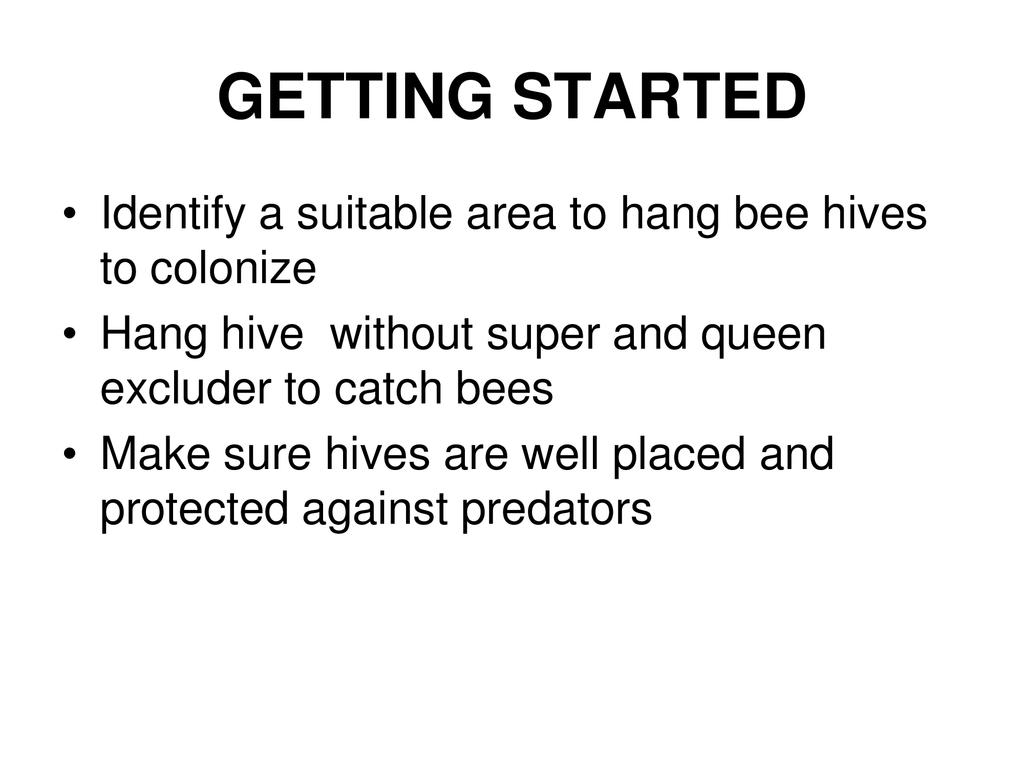 GETTING STARTED

• Identify a suitable area to hang bee hives to colonize
• Hang hive  without super and queen excluder to catch bees
• Make sure hives are well placed and protected against predators